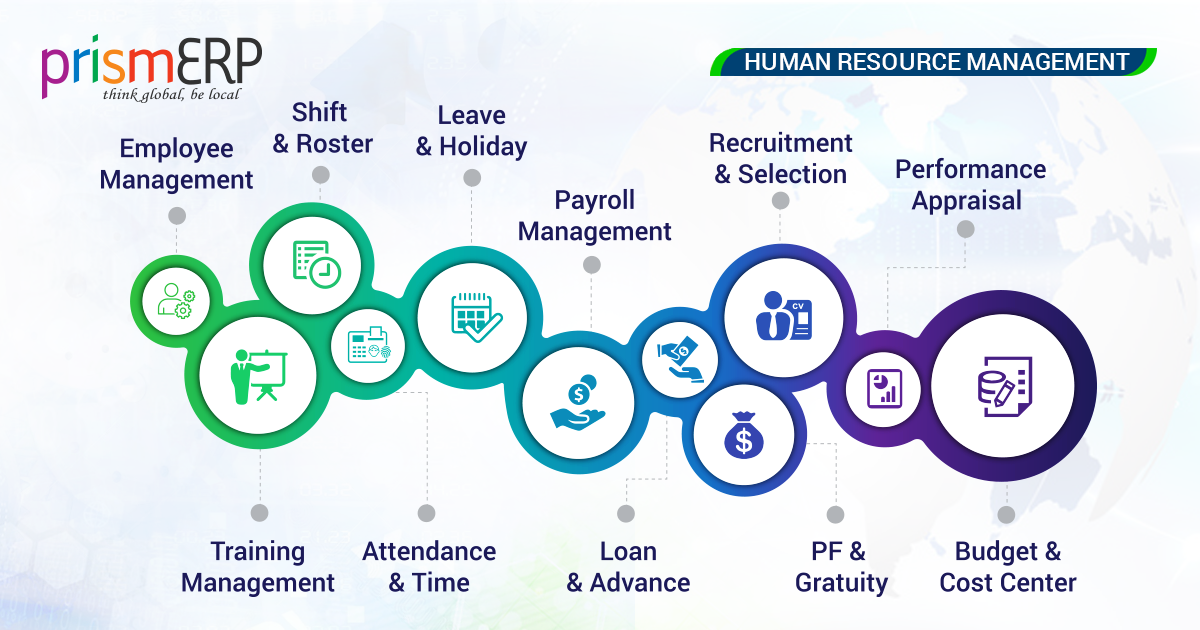 prismERP
think global, be local

HUMAN RESOURCE MANAGEMENT

Employee Management

Shift & Roster

Leave & Holiday

Payroll Management

Recruitment & Selection

Performance Appraisal

CV

Training Management

Attendance & Time

Loan & Advance

PF & Gratuity

Budget & Cost Center